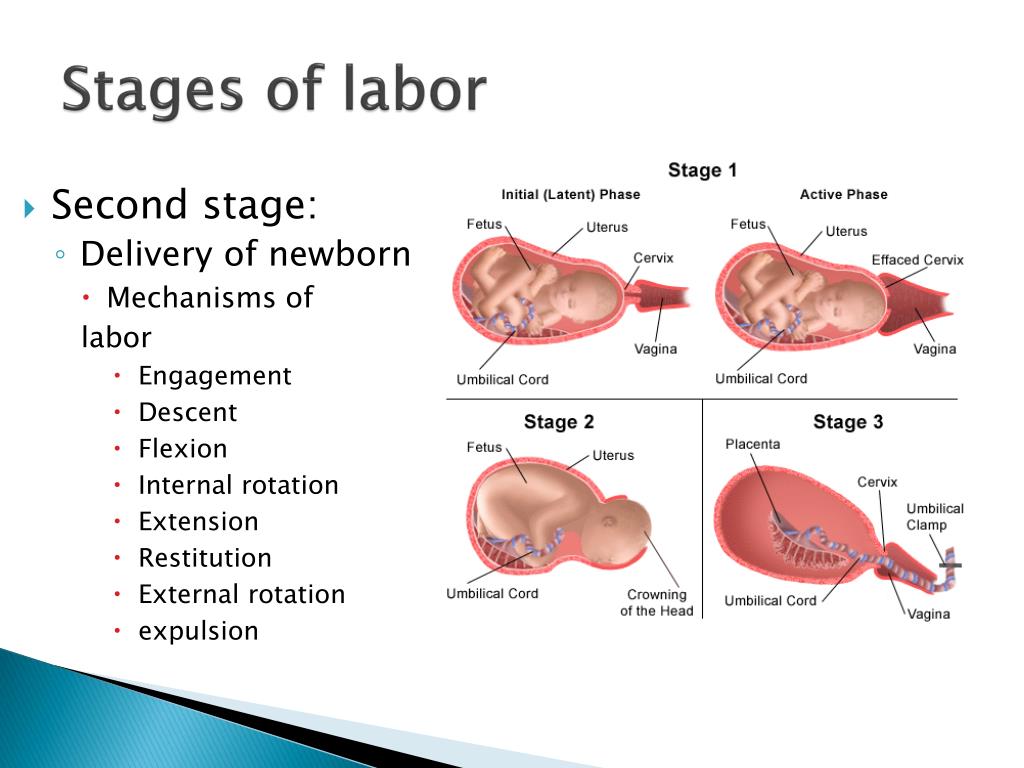 Stages of labor

Second stage:
Delivery of newborn
Mechanisms of labor
Engagement
Descent
Flexion
Internal rotation
Extension
Restitution
External rotation
expulsion

Stage 1
Initial (Latent) Phase
Fetus
Uterus
Cervix
Vagina
Umbilical Cord
Active Phase
Fetus
Uterus
Effaced Cervix
Vagina
Umbilical Cord

Stage 2
Fetus
Uterus
Umbilical Cord
Crowning of the Head

Stage 3
Placenta
Cervix
Umbilical Clamp
Umbilical Cord
Vagina